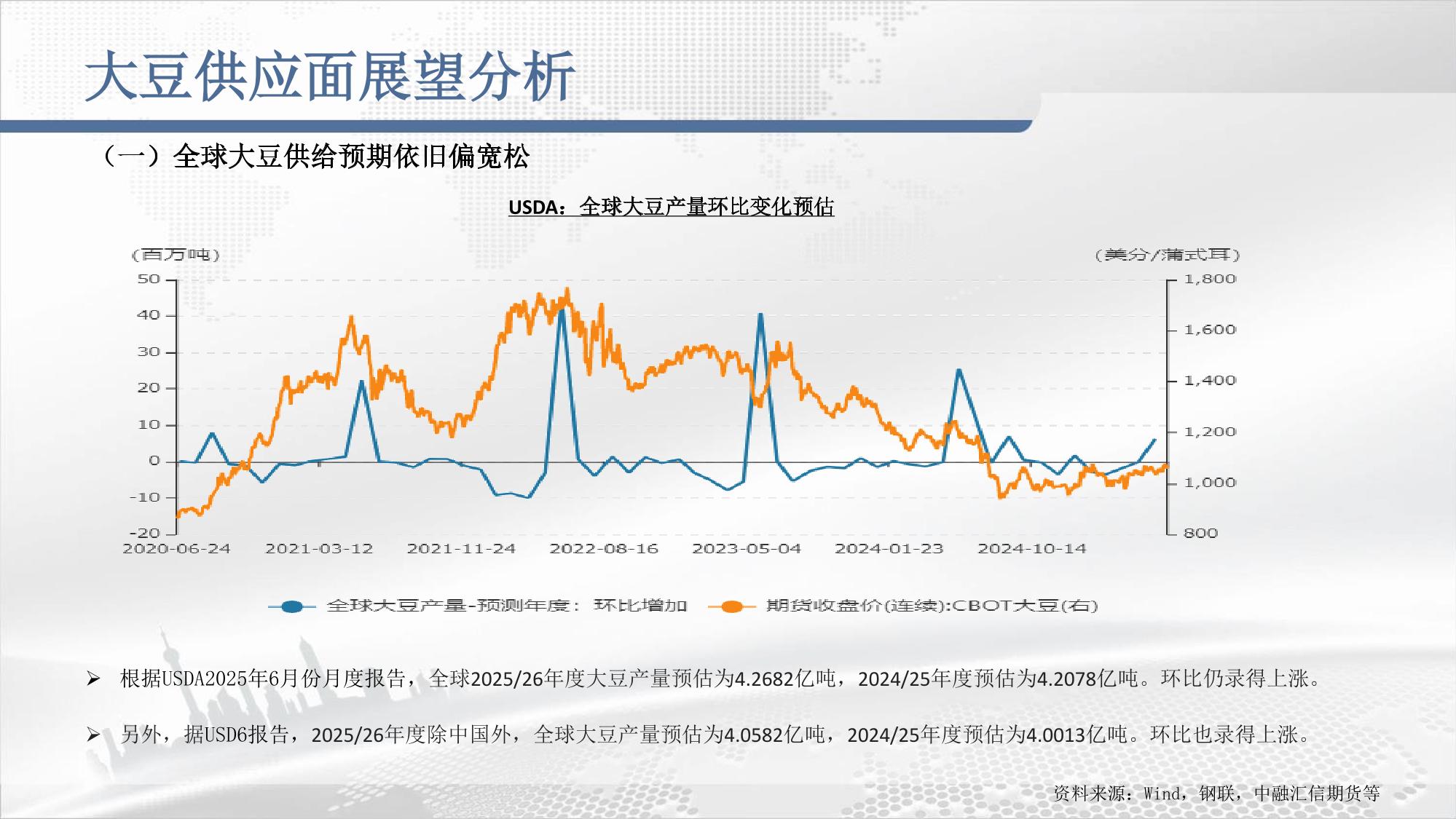 大豆供应面展望分析

（一）全球大豆供给预期依旧偏宽松

USDA：全球大豆产量环比变化预估

(百万吨)

(美分/蒲式耳)

50
40
30
20
10
0
-10
-20

1,800
1,600
1,400
1,200
1,000
800

2020-06-24 2021-03-12 2021-11-24 2022-08-16 2023-05-04 2024-01-23 2024-10-14

全球大豆产量-预测年度：环比增加
期货收盘价(连续):CBOT大豆(右)

➢ 根据USDA2025年6月份月度报告，全球2025/26年度大豆产量预估为4.2682亿吨，2024/25年度预估为4.2078亿吨。环比仍录得上涨。

➢ 另外，据USD6报告，2025/26年度除中国外，全球大豆产量预估为4.0582亿吨，2024/25年度预估为4.0013亿吨。环比也录得上涨。

资料来源：Wind，钢联，中融汇信期货等